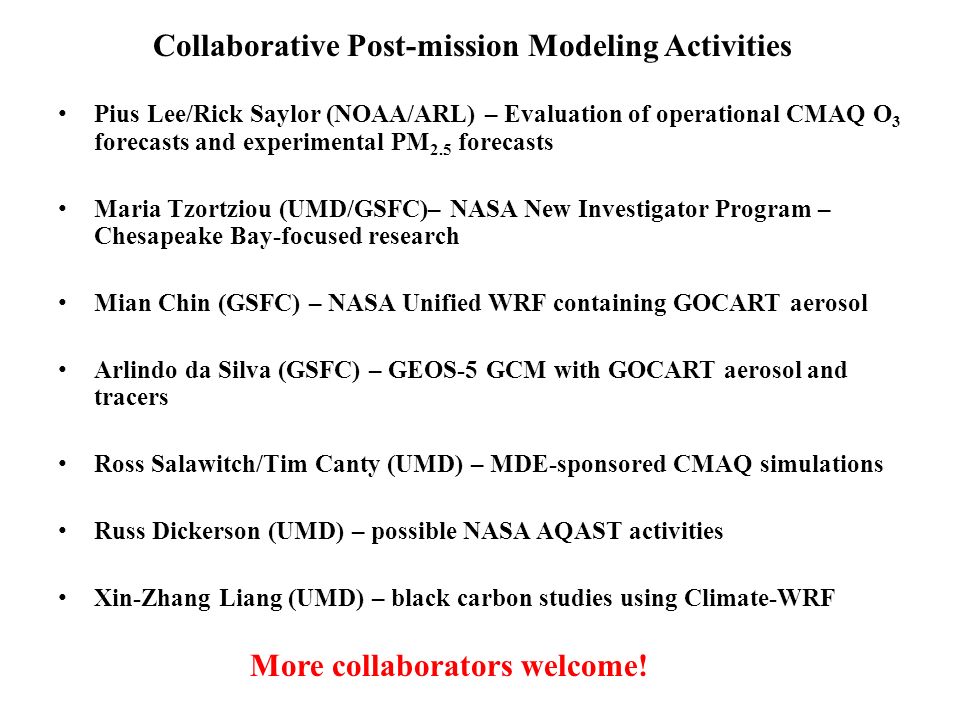 Collaborative Post-mission Modeling Activities

• Pius Lee/Rick Saylor (NOAA/ARL) – Evaluation of operational CMAQ $O_3$ forecasts and experimental $PM_{2.5}$ forecasts

• Maria Tzortziou (UMD/GSFC)– NASA New Investigator Program – Chesapeake Bay-focused research

• Mian Chin (GSFC) – NASA Unified WRF containing GOCART aerosol

• Arlindo da Silva (GSFC) – GEOS-5 GCM with GOCART aerosol and tracers

• Ross Salawitch/Tim Canty (UMD) – MDE-sponsored CMAQ simulations

• Russ Dickerson (UMD) – possible NASA AQAST activities

• Xin-Zhang Liang (UMD) – black carbon studies using Climate-WRF

More collaborators welcome!